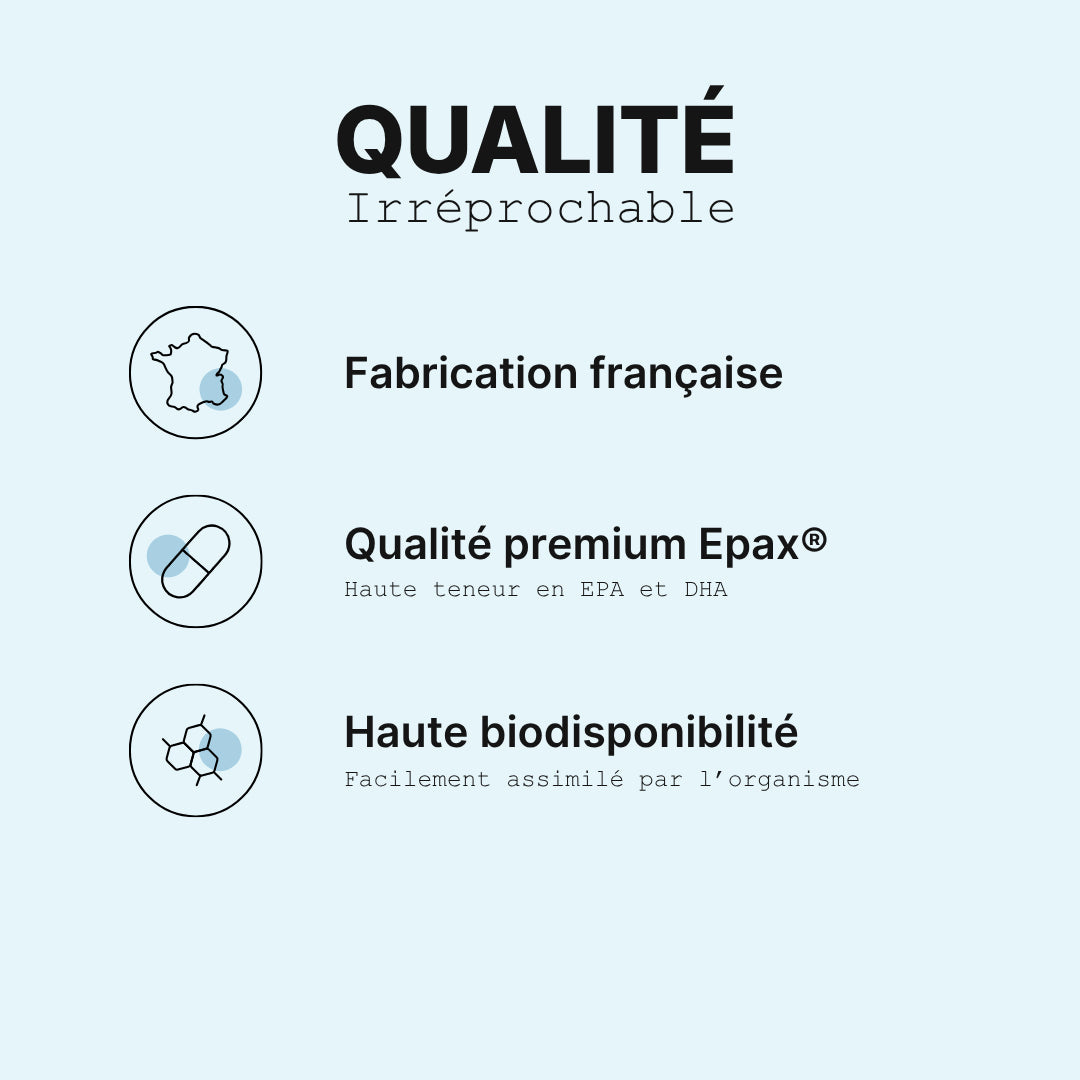 QUALITÉ
Irréprochable

Fabrication française

Qualité premium Epax®
Haute teneur en EPA et DHA

Haute biodisponibilité
Facilement assimilé par l'organisme